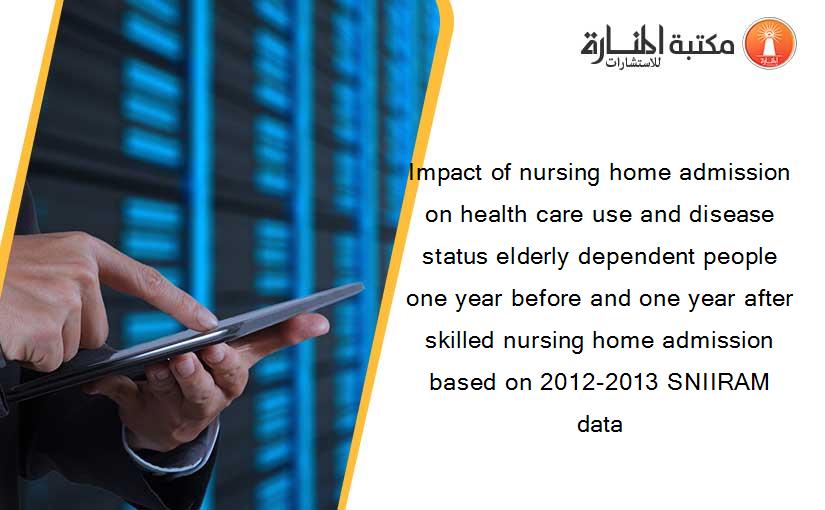 مكتبة المنارة للاستشارات

Impact of nursing home admission on health care use and disease status elderly dependent people one year before and one year after skilled nursing home admission based on 2012-2013 SNIIRAM data